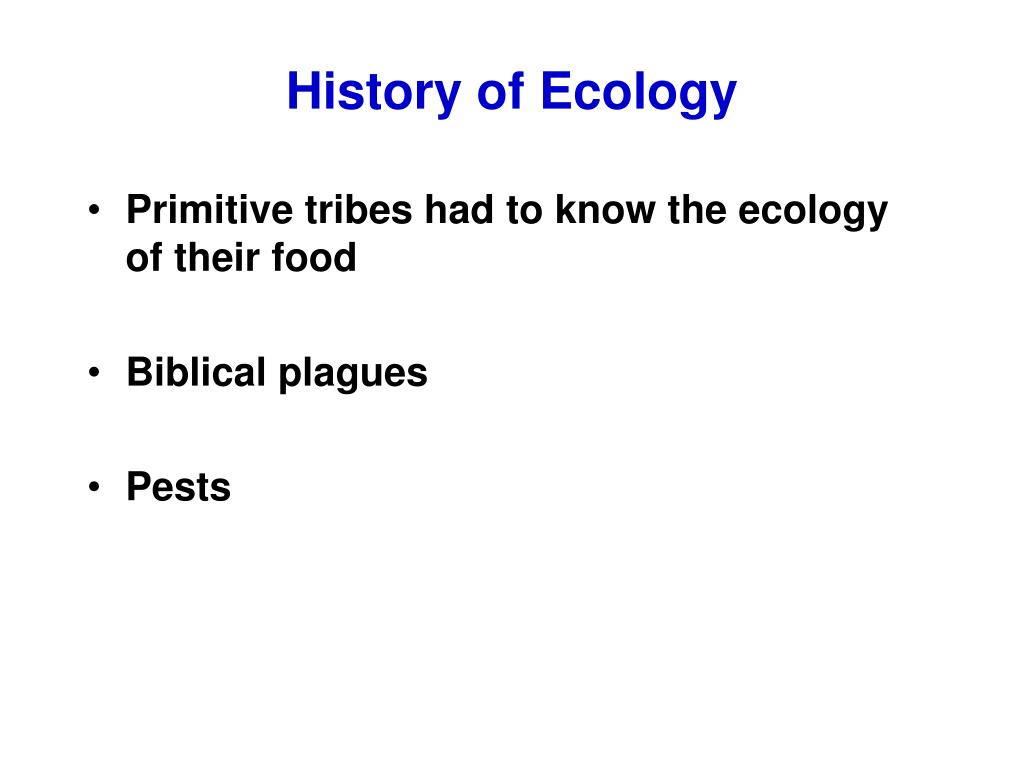 History of Ecology

• Primitive tribes had to know the ecology of their food

• Biblical plagues

• Pests